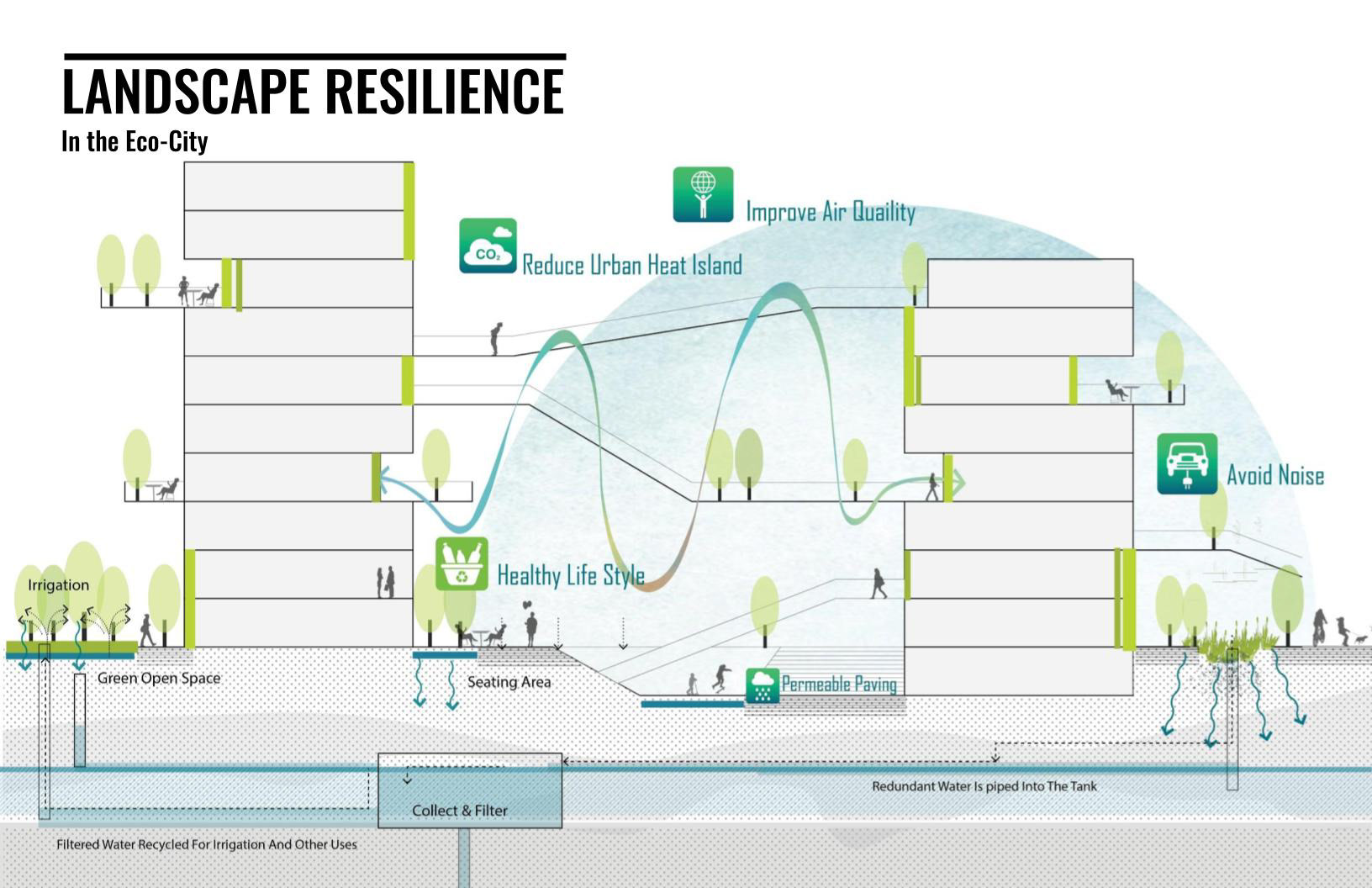 LANDSCAPE RESILIENCE

In the Eco-City

Improve Air Quaility

$CO_2$

Reduce Urban Heat Island

Avoid Noise

Healthy Life Style

Irrigation

Green Open Space

Seating Area

Permeable Paving

Redundant Water Is piped Into The Tank

Collect & Filter

Filtered Water Recycled For Irrigation And Other Uses